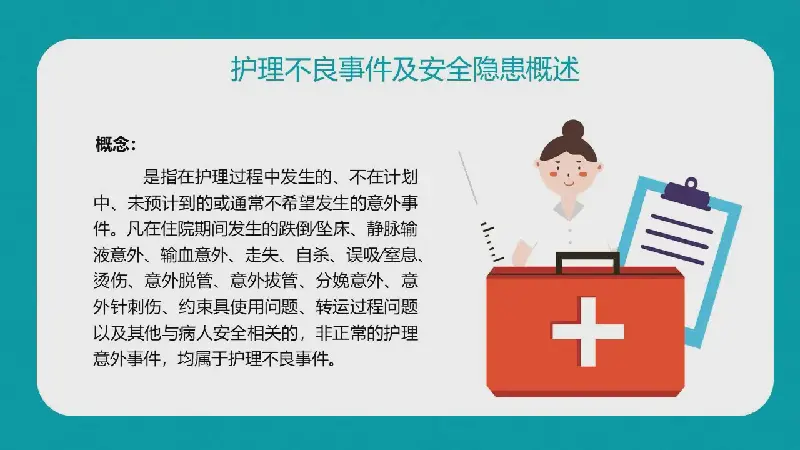 护理不良事件及安全隐患概述

概念：

是指在护理过程中发生的、不在计划中、未预计到的或通常不希望发生的意外事件。凡在住院期间发生的跌倒/坠床、静脉输液意外、输血意外、走失、自杀、误吸/窒息、烫伤、意外脱管、意外拔管、分娩意外、意外针刺伤、约束具使用问题、转运过程问题以及其他与病人安全相关的，非正常的护理意外事件，均属于护理不良事件。